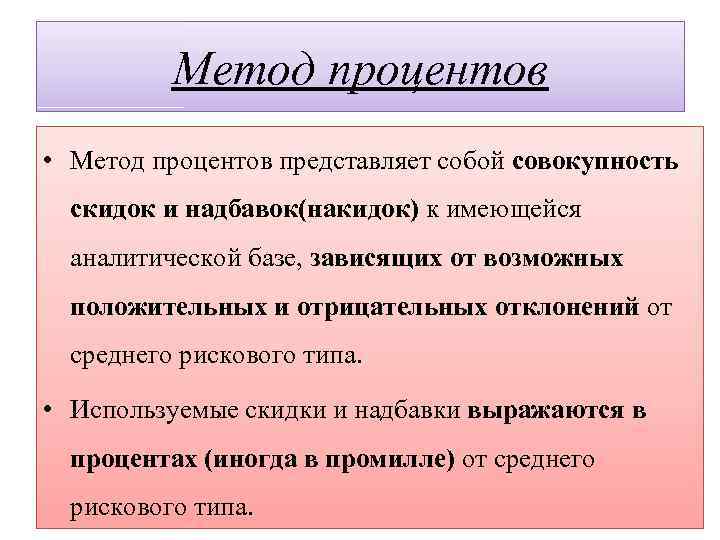 Метод процентов

• Метод процентов представляет собой совокупность скидок и надбавок(накидок) к имеющейся аналитической базе, зависящих от возможных положительных и отрицательных отклонений от среднего рискового типа.

• Используемые скидки и надбавки выражаются в процентах (иногда в промилле) от среднего рискового типа.